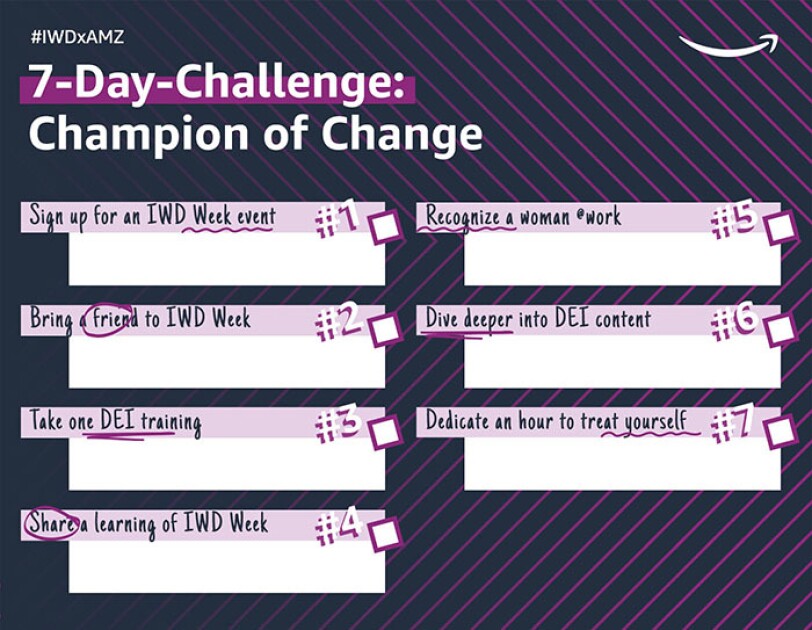 #IWDxAMZ

7-Day-Challenge:
Champion of Change

Sign up for an IWD Week event #1

Bring a friend to IWD Week #2

Take one DEI training #3

Share a learning of IWD Week #4

Recognize a woman @work #5

Dive deeper into DEI content #6

Dedicate an hour to treat yourself #7